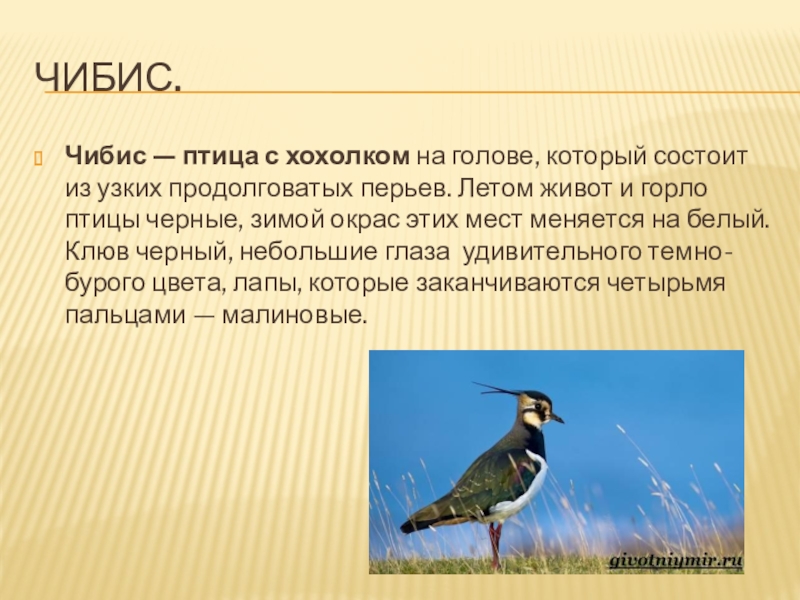 ЧИБИС.

Чибис — птица с хохолком на голове, который состоит из узких продолговатых перьев. Летом живот и горло птицы черные, зимой окрас этих мест меняется на белый. Клюв черный, небольшие глаза удивительного темно-бурого цвета, лапы, которые заканчиваются четырьмя пальцами — малиновые.

givotniymir.ru